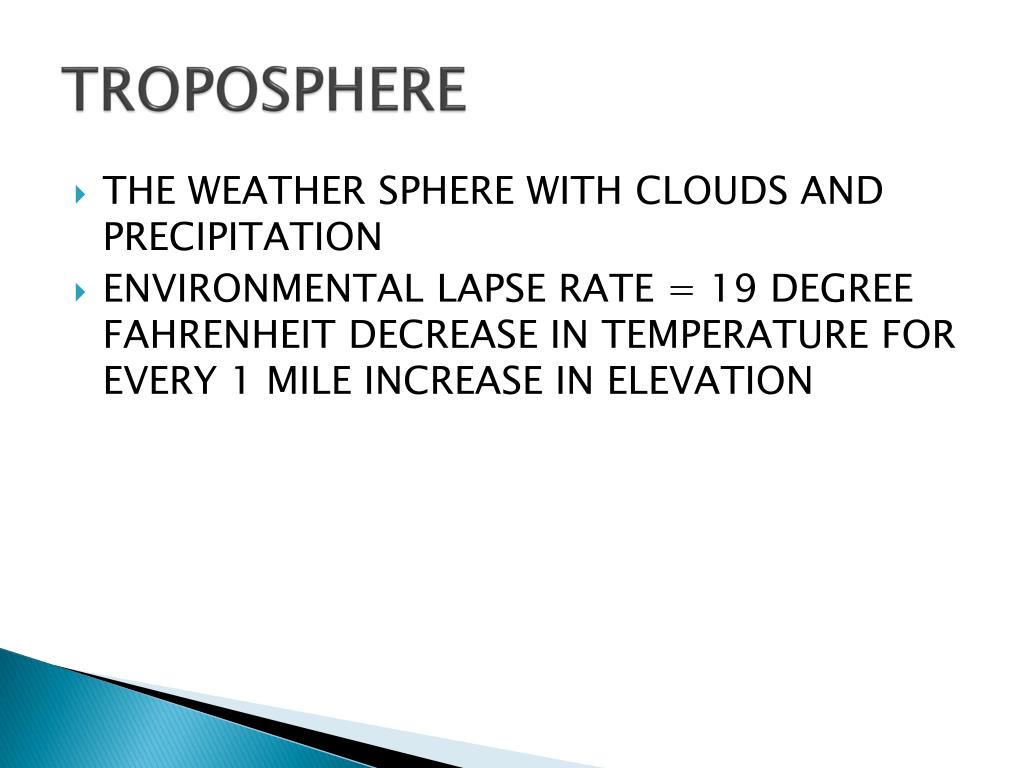 TROPOSPHERE

THE WEATHER SPHERE WITH CLOUDS AND PRECIPITATION

ENVIRONMENTAL LAPSE RATE = 19 DEGREE FAHRENHEIT DECREASE IN TEMPERATURE FOR EVERY 1 MILE INCREASE IN ELEVATION